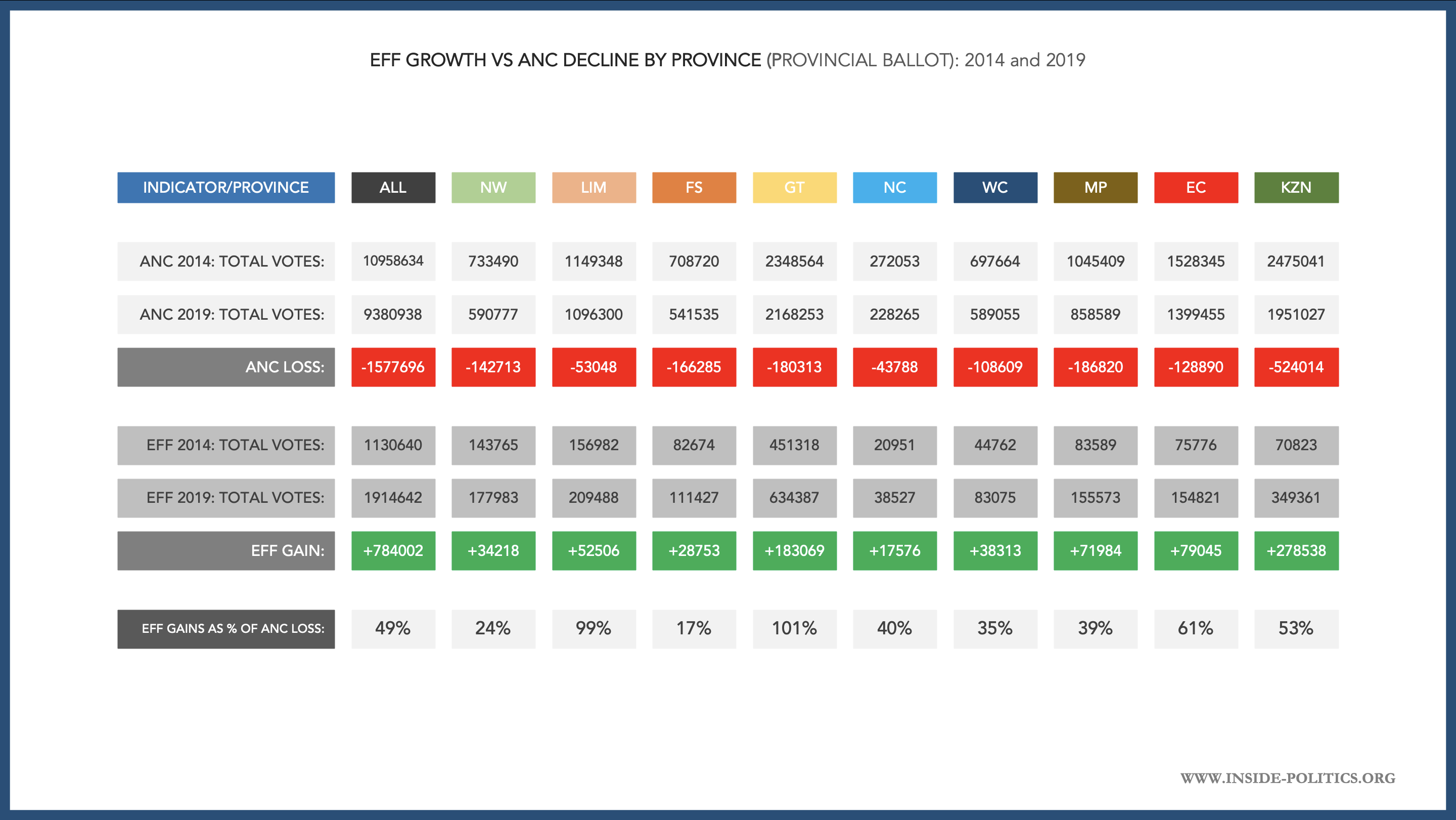 EFF GROWTH VS ANC DECLINE BY PROVINCE (PROVINCIAL BALLOT): 2014 and 2019

| INDICATOR/PROVINCE | ALL | NW | LIM | FS | GT | NC | WC | MP | EC | KZN |
|---|---|---|---|---|---|---|---|---|---|---|
| ANC 2014: TOTAL VOTES: | 10958634 | 733490 | 1149348 | 708720 | 2348564 | 272053 | 697664 | 1045409 | 1528345 | 2475041 |
| ANC 2019: TOTAL VOTES: | 9380938 | 590777 | 1096300 | 541535 | 2168253 | 228265 | 589055 | 858589 | 1399455 | 1951027 |
| ANC LOSS: | -1577696 | -142713 | -53048 | -166285 | -180313 | -43788 | -108609 | -186820 | -128890 | -524014 |
| EFF 2014: TOTAL VOTES: | 1130640 | 143765 | 156982 | 82674 | 451318 | 20951 | 44762 | 83589 | 75776 | 70823 |
| EFF 2019: TOTAL VOTES: | 1914642 | 177983 | 209488 | 111427 | 634387 | 38527 | 83075 | 155573 | 154821 | 349361 |
| EFF GAIN: | +784002 | +34218 | +52506 | +28753 | +183069 | +17576 | +38313 | +71984 | +79045 | +278538 |
| EFF GAINS AS % OF ANC LOSS: | 49% | 24% | 99% | 17% | 101% | 40% | 35% | 39% | 61% | 53% |

WWW.INSIDE-POLITICS.ORG